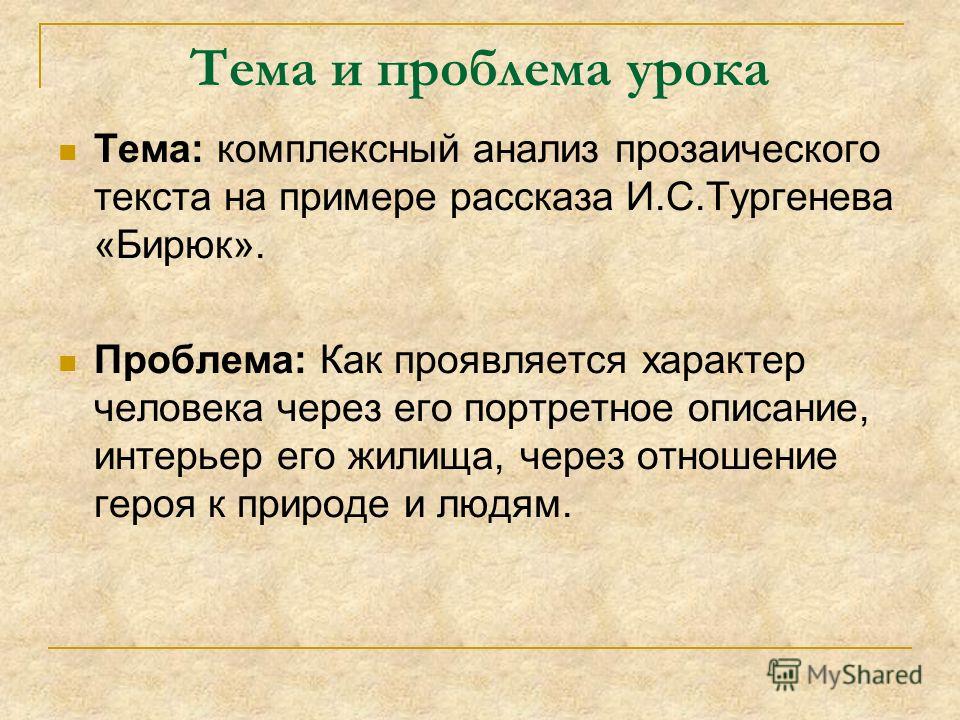 Тема и проблема урока

Тема: комплексный анализ прозаического текста на примере рассказа И.С.Тургенева «Бирюк».

Проблема: Как проявляется характер человека через его портретное описание, интерьер его жилища, через отношение героя к природе и людям.

MyShared